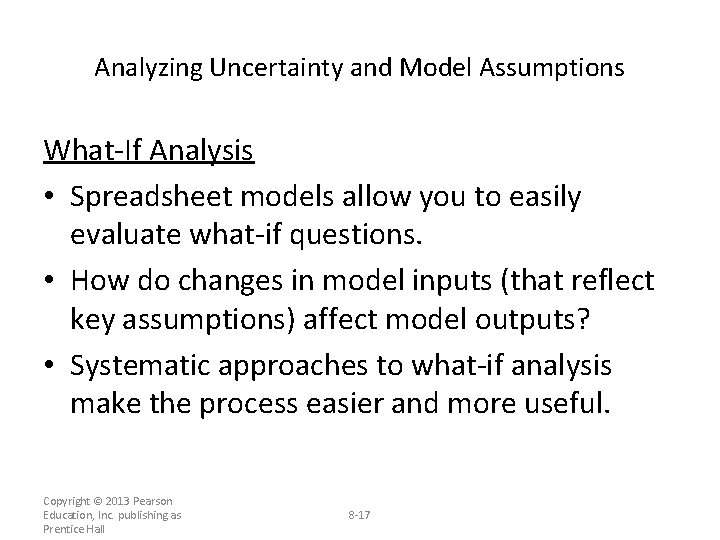 Analyzing Uncertainty and Model Assumptions

What-If Analysis

• Spreadsheet models allow you to easily evaluate what-if questions.

• How do changes in model inputs (that reflect key assumptions) affect model outputs?

• Systematic approaches to what-if analysis make the process easier and more useful.

Copyright © 2013 Pearson Education, Inc. publishing as Prentice Hall

8-17